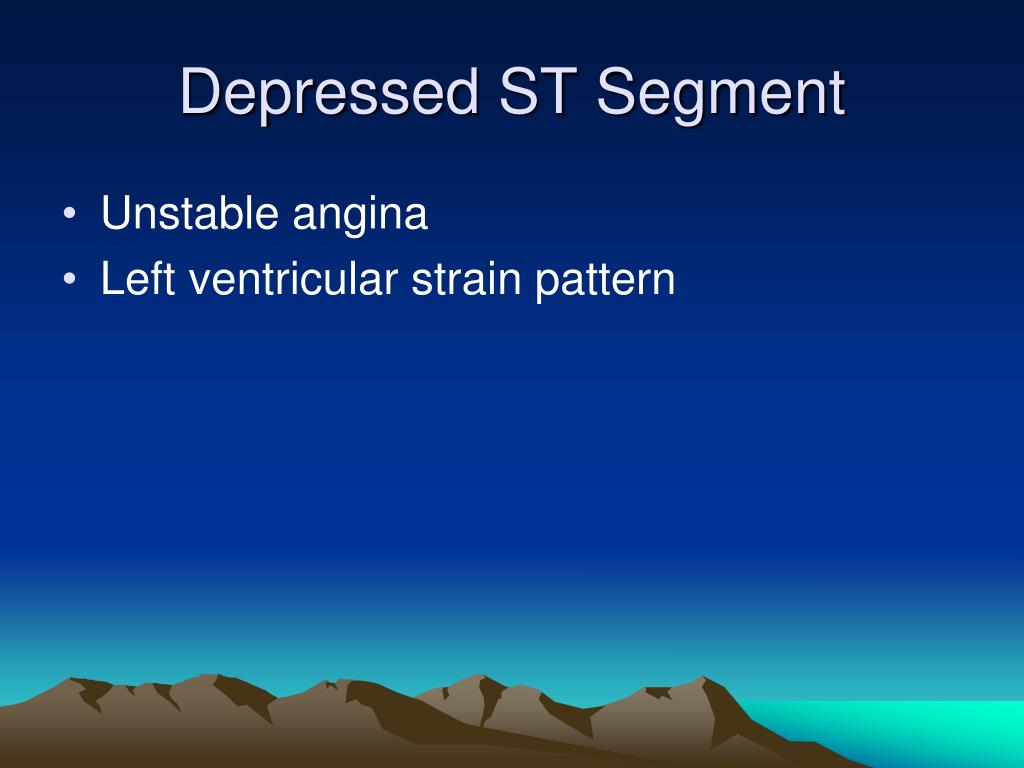 Depressed ST Segment

• Unstable angina
• Left ventricular strain pattern